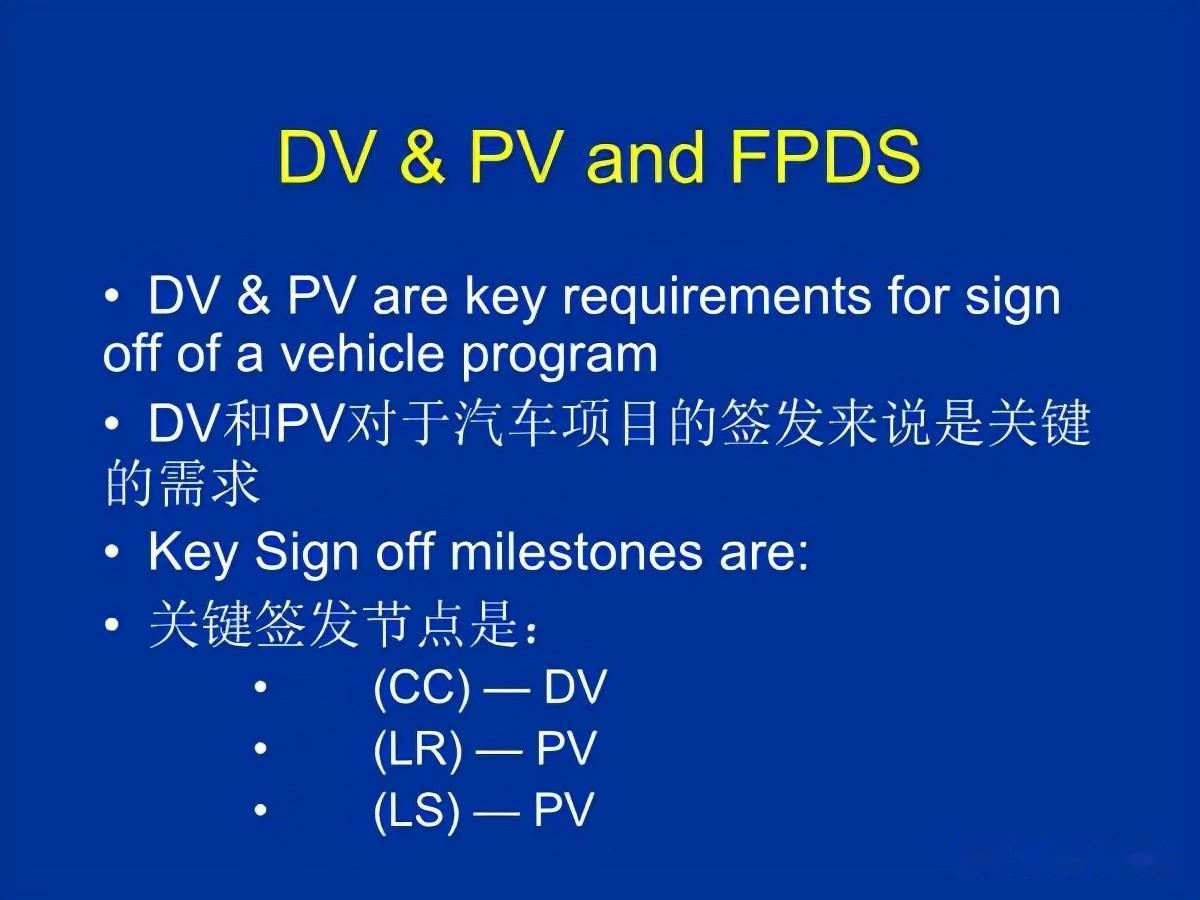 DV & PV and FPDS

• DV & PV are key requirements for sign off of a vehicle program

• DV和PV对于汽车项目的签发来说是关键的需求

• Key Sign off milestones are:

• 关键签发节点是：

• (CC) — DV

• (LR) — PV

• (LS) — PV